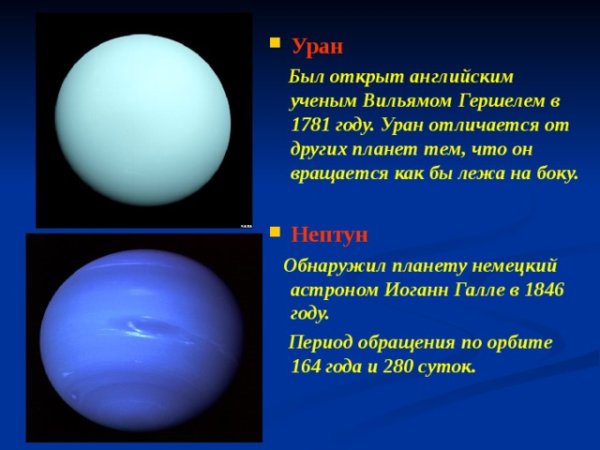 Уран

Был открыт английским ученым Вильямом Гершелем в 1781 году. Уран отличается от других планет тем, что он вращается как бы лежа на боку.

Нептун

Обнаружил планету немецкий астроном Иоганн Галле в 1846 году.

Период обращения по орбите 164 года и 280 суток.